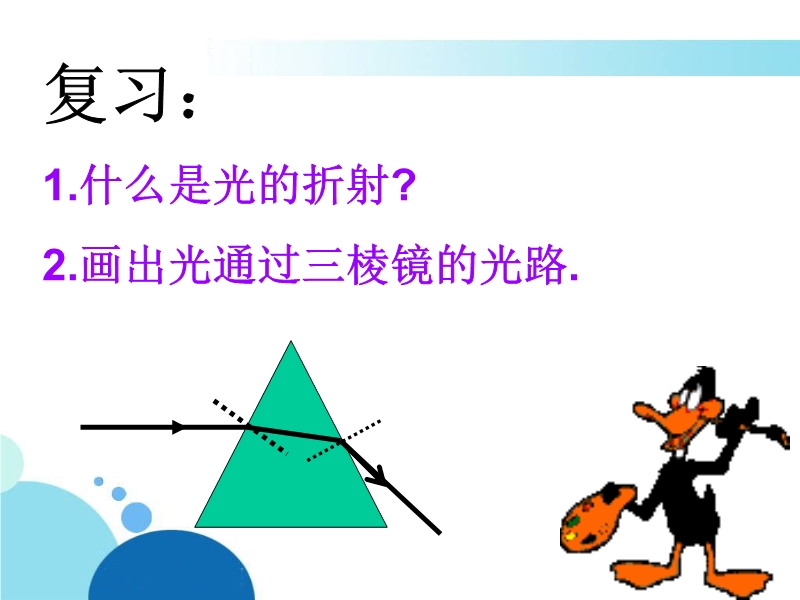 复习：

1.什么是光的折射?

2.画出光通过三棱镜的光路.